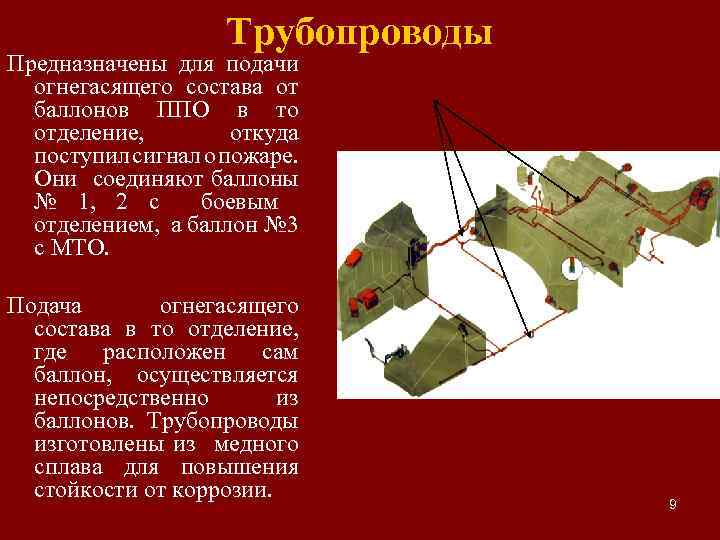 Трубопроводы

Предназначены для подачи огнегасящего состава от баллонов ППО в то отделение, откуда поступил сигнал о пожаре. Они соединяют баллоны № 1, 2 с боевым отделением, а баллон №3 с МТО.

Подача огнегасящего состава в то отделение, где расположен сам баллон, осуществляется непосредственно из баллонов. Трубопроводы изготовлены из медного сплава для повышения стойкости от коррозии.

9